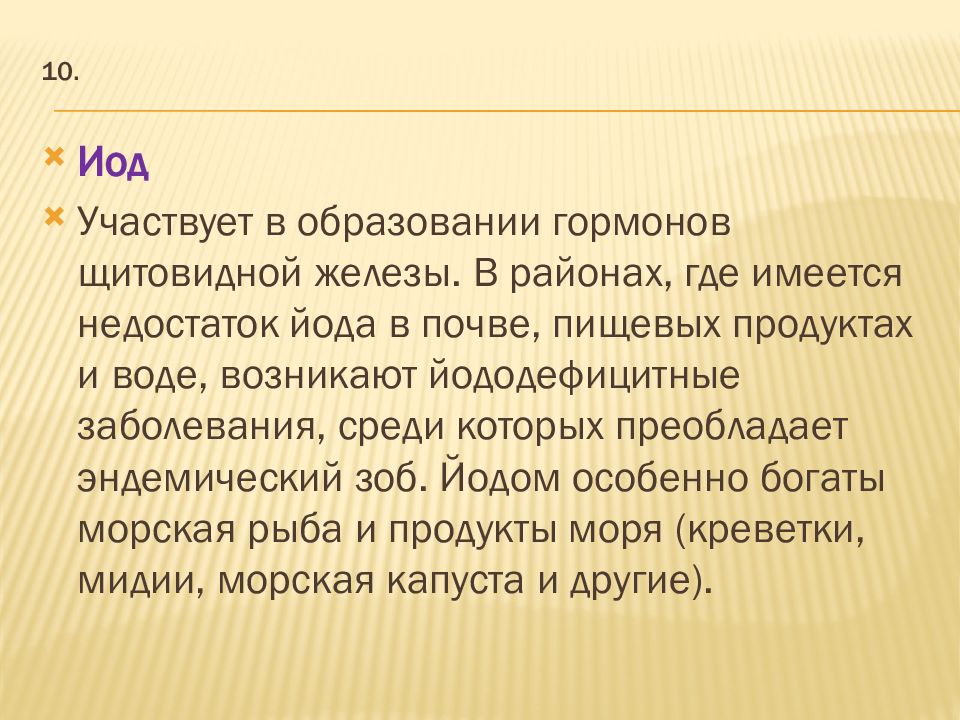 10.

Иод

Участвует в образовании гормонов щитовидной железы. В районах, где имеется недостаток йода в почве, пищевых продуктах и воде, возникают йододефицитные заболевания, среди которых преобладает эндемический зоб. Йодом особенно богаты морская рыба и продукты моря (креветки, мидии, морская капуста и другие).